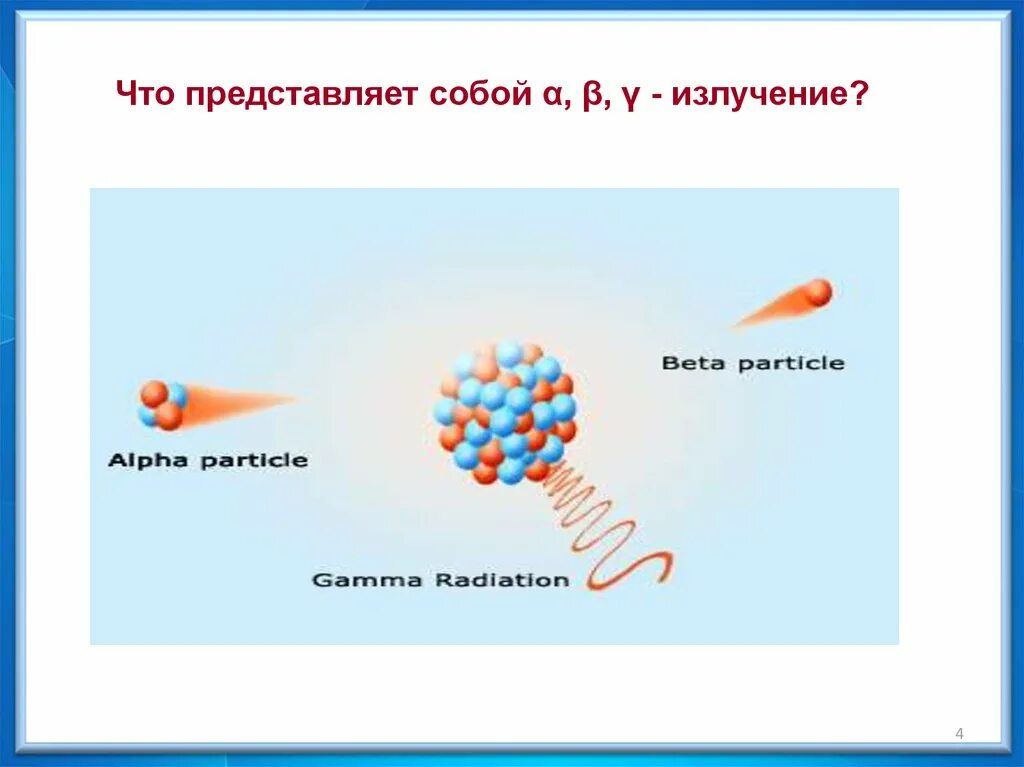 Что представляет собой α, β, γ - излучение?

Beta particle

Alpha particle

Gamma Radiation

4